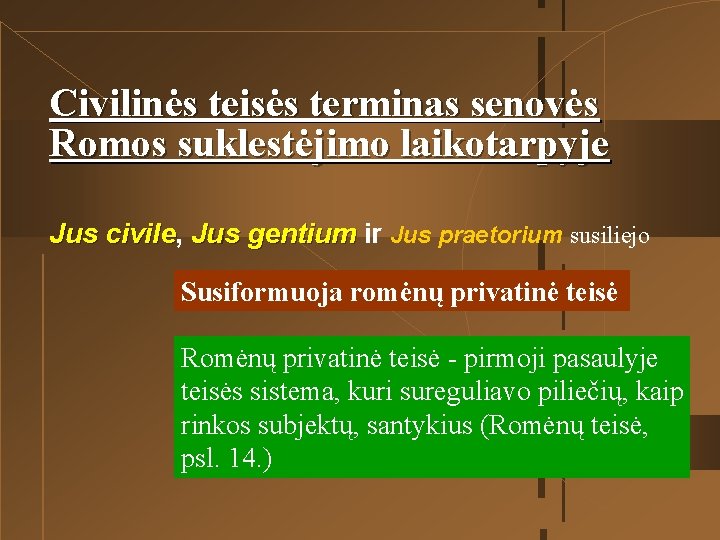 Civilinės teisės terminas senovės Romos suklestėjimo laikotarpyje

Jus civile, Jus gentium ir Jus praetorium susiliejo

Susiformuoja romėnų privatinė teisė

Romėnų privatinė teisė - pirmoji pasaulyje teisės sistema, kuri sureguliavo piliečių, kaip rinkos subjektų, santykius (Romėnų teisė, psl. 14.)